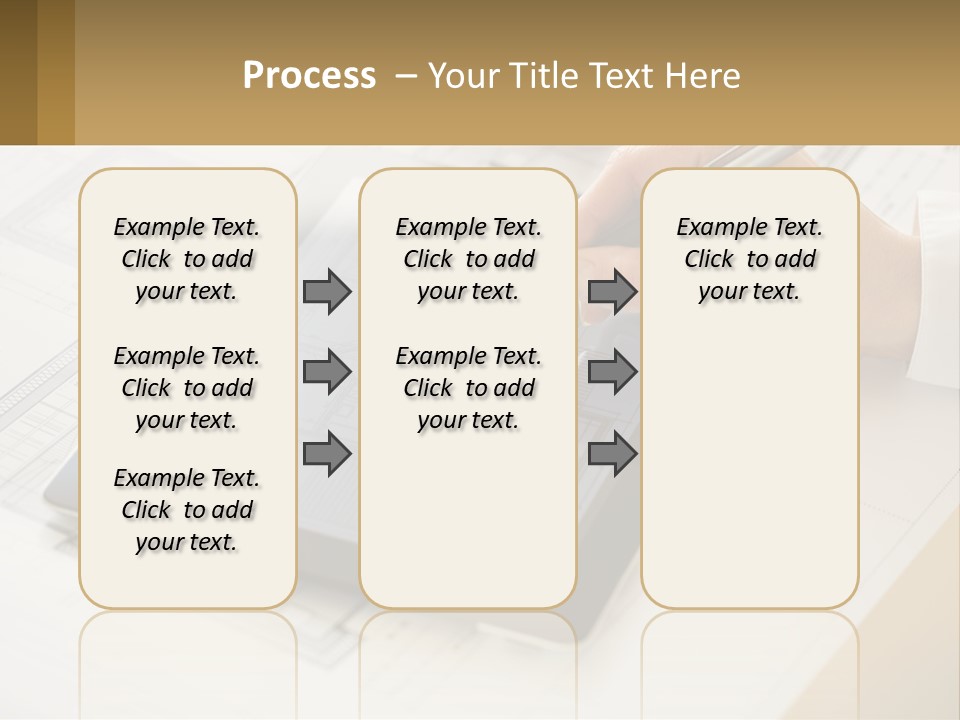 Process – Your Title Text Here

Example Text. Click to add your text.

Example Text. Click to add your text.

Example Text. Click to add your text.

Example Text. Click to add your text.

Example Text. Click to add your text.

Example Text. Click to add your text.